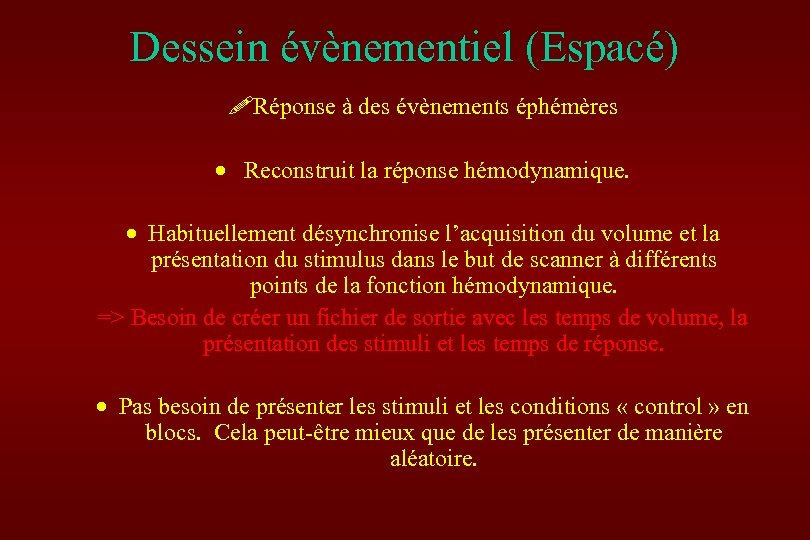 Dessein évènementiel (Espacé)

Réponse à des évènements éphémères

• Reconstruit la réponse hémodynamique.

• Habituellement désynchronise l'acquisition du volume et la présentation du stimulus dans le but de scanner à différents points de la fonction hémodynamique.

=> Besoin de créer un fichier de sortie avec les temps de volume, la présentation des stimuli et les temps de réponse.

• Pas besoin de présenter les stimuli et les conditions « control » en blocs. Cela peut-être mieux que de les présenter de manière aléatoire.